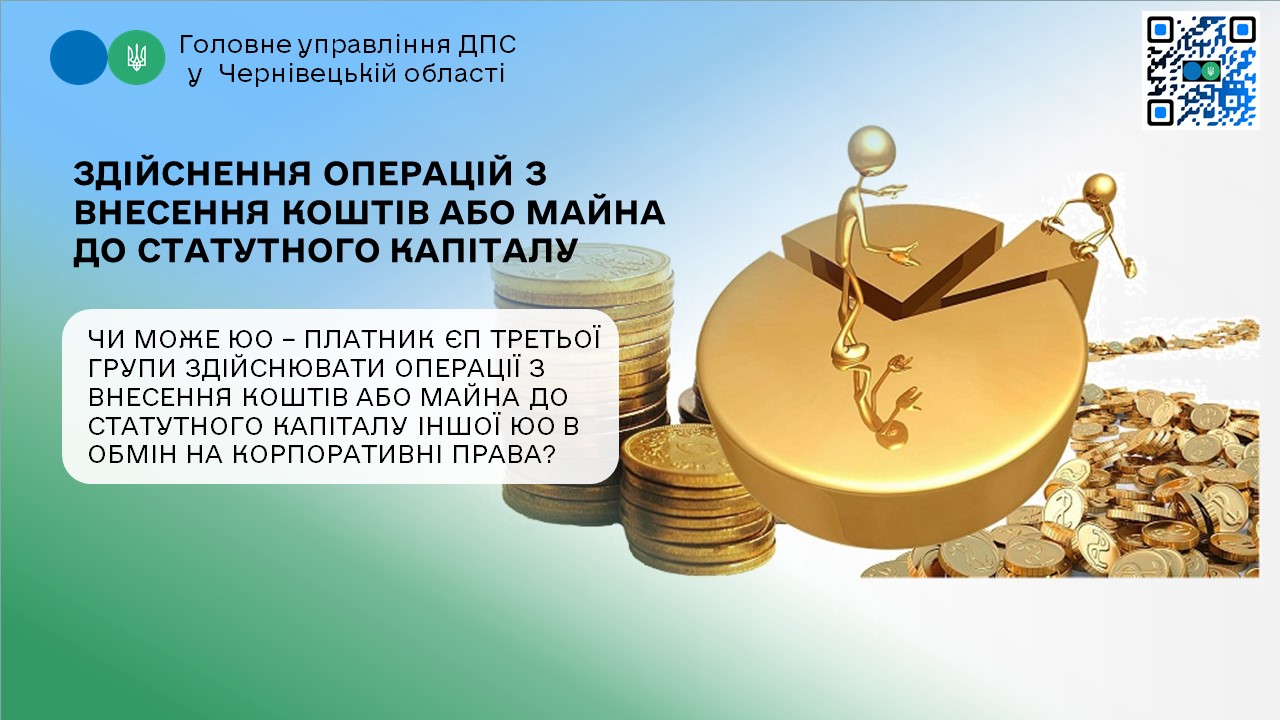 Головне управління ДПС
у Чернівецькій області

ЗДІЙСНЕННЯ ОПЕРАЦІЙ З ВНЕСЕННЯ КОШТІВ АБО МАЙНА ДО СТАТУТНОГО КАПІТАЛУ

ЧИ МОЖЕ ЮО – ПЛАТНИК ЄП ТРЕТЬОЇ ГРУПИ ЗДІЙСНЮВАТИ ОПЕРАЦІЇ З ВНЕСЕННЯ КОШТІВ АБО МАЙНА ДО СТАТУТНОГО КАПІТАЛУ ІНШОЇ ЮО В ОБМІН НА КОРПОРАТИВНІ ПРАВА?